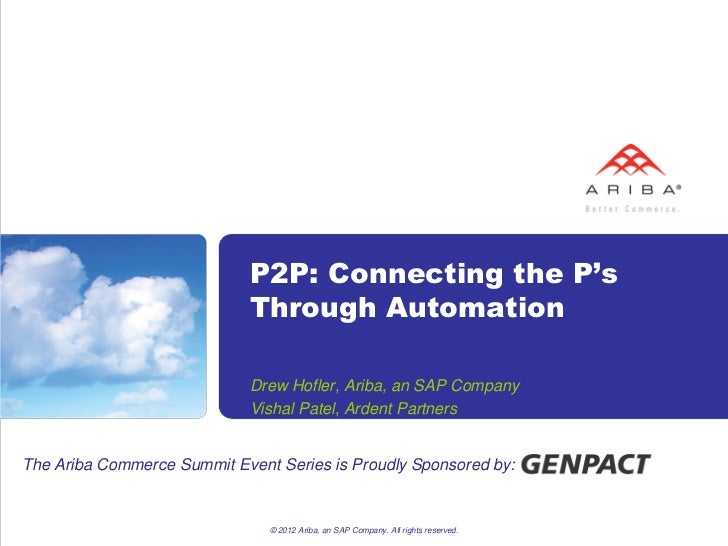 ARIBA®
Better Commerce.

P2P: Connecting the P's Through Automation

Drew Hofler, Ariba, an SAP Company
Vishal Patel, Ardent Partners

The Ariba Commerce Summit Event Series is Proudly Sponsored by: GENPACT

© 2012 Ariba, an SAP Company. All rights reserved.